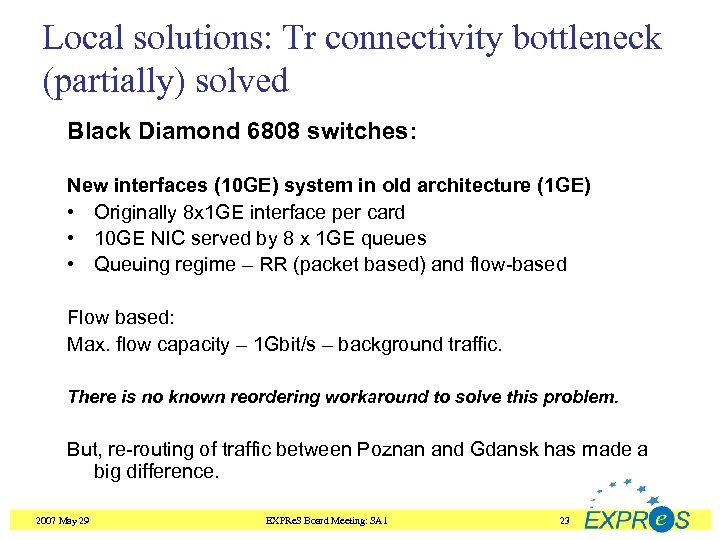 Local solutions: Tr connectivity bottleneck (partially) solved

Black Diamond 6808 switches:

New interfaces (10GE) system in old architecture (1GE)
• Originally 8x1GE interface per card
• 10GE NIC served by 8 x 1GE queues
• Queuing regime – RR (packet based) and flow-based

Flow based:
Max. flow capacity – 1Gbit/s – background traffic.

There is no known reordering workaround to solve this problem.

But, re-routing of traffic between Poznan and Gdansk has made a big difference.

2007 May 29 EXPReS Board Meeting: SA1 23 EXPReS